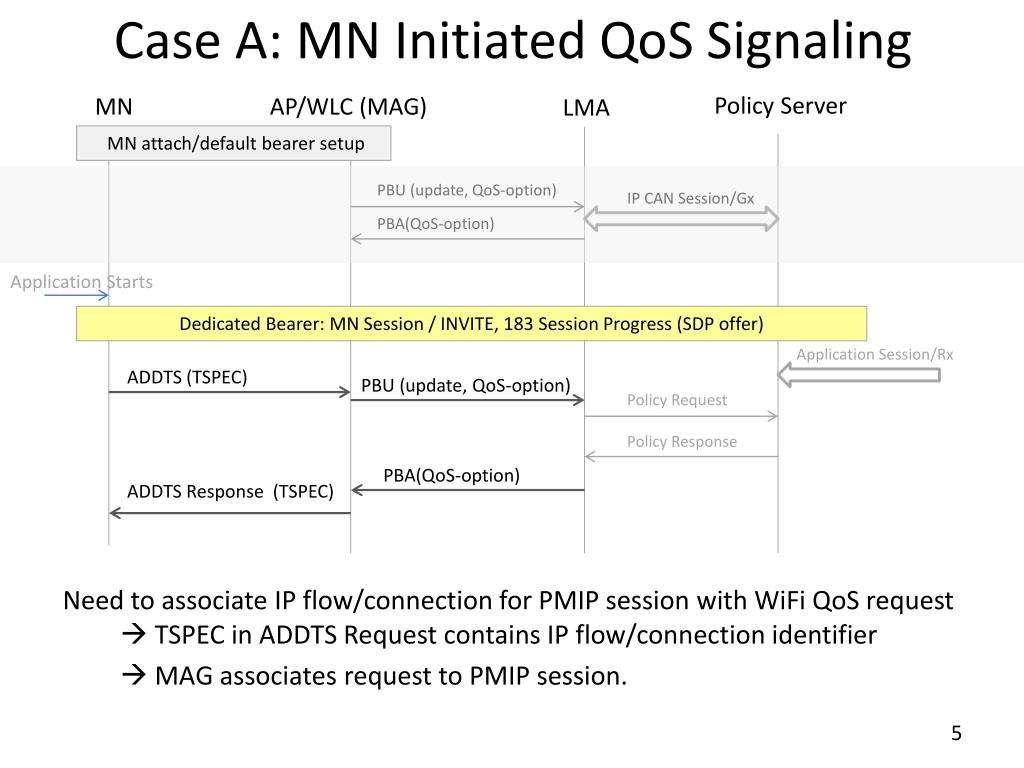 Case A: MN Initiated QoS Signaling

MN
AP/WLC (MAG)
LMA
Policy Server

MN attach/default bearer setup

PBU (update, QoS-option)
IP CAN Session/Gx
PBA(QoS-option)

Application Starts

Dedicated Bearer: MN Session / INVITE, 183 Session Progress (SDP offer)

Application Session/Rx
ADDTS (TSPEC)
PBU (update, QoS-option)
Policy Request
Policy Response
PBA(QoS-option)
ADDTS Response (TSPEC)

Need to associate IP flow/connection for PMIP session with WiFi QoS request
→ TSPEC in ADDTS Request contains IP flow/connection identifier
→ MAG associates request to PMIP session.

5